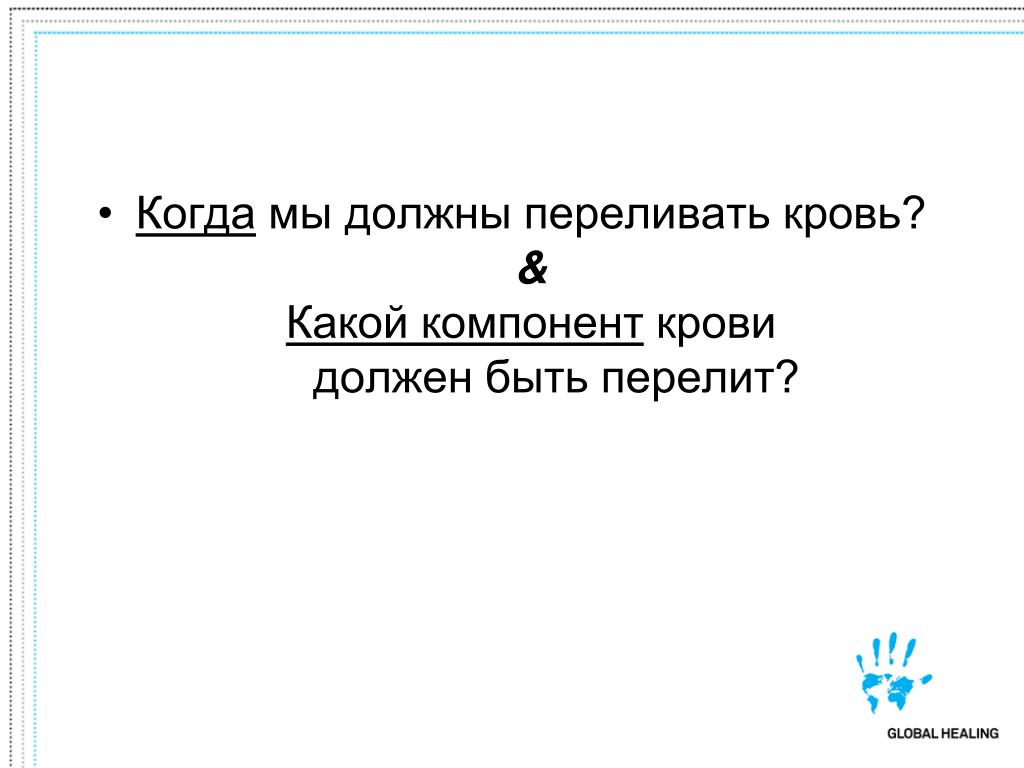 • Когда мы должны переливать кровь?
&
Какой компонент крови должен быть перелит?

GLOBAL HEALING